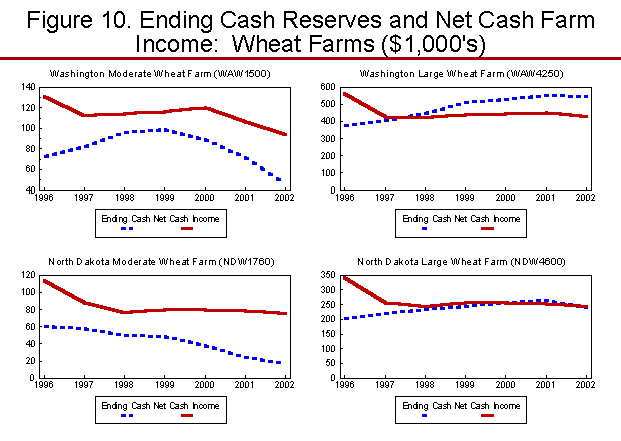 Figure 10. Ending Cash Reserves and Net Cash Farm Income: Wheat Farms ($1,000's)

Washington Moderate Wheat Farm (WAW1500)

140
120
100
80
60
40
1996 1997 1998 1999 2000 2001 2002

Ending Cash Net Cash Income

Washington Large Wheat Farm (WAW4250)

600
500
400
300
200
100
0
1996 1997 1998 1999 2000 2001 2002

Ending Cash Net Cash Income

North Dakota Moderate Wheat Farm (NDW1760)

120
100
80
60
40
20
0
1996 1997 1998 1999 2000 2001 2002

Ending Cash Net Cash Income

North Dakota Large Wheat Farm (NDW4600)

350
300
250
200
150
100
50
0
1996 1997 1998 1999 2000 2001 2002

Ending Cash Net Cash Income